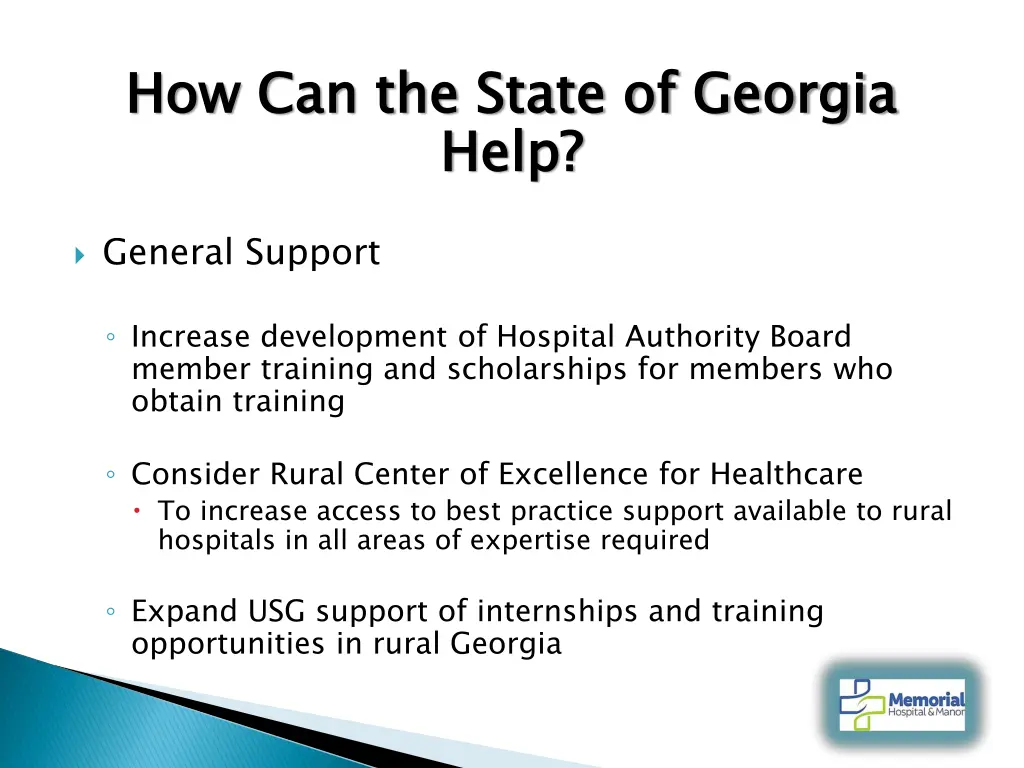 How Can the State of Georgia Help?

General Support

Increase development of Hospital Authority Board member training and scholarships for members who obtain training

Consider Rural Center of Excellence for Healthcare

To increase access to best practice support available to rural hospitals in all areas of expertise required

Expand USG support of internships and training opportunities in rural Georgia

Memorial Hospital & Manor